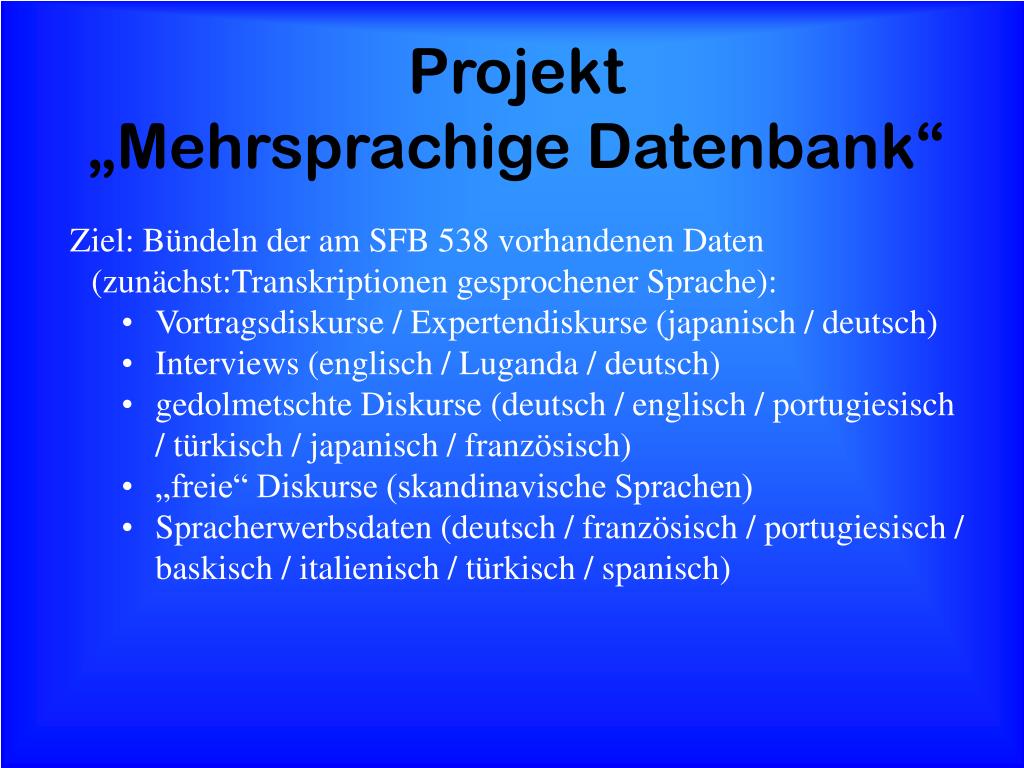 Projekt
„Mehrsprachige Datenbank“

Ziel: Bündeln der am SFB 538 vorhandenen Daten (zunächst:Transkriptionen gesprochener Sprache):
• Vortragsdiskurse / Expertendiskurse (japanisch / deutsch)
• Interviews (englisch / Luganda / deutsch)
• gedolmetschte Diskurse (deutsch / englisch / portugiesisch / türkisch / japanisch / französisch)
• „freie“ Diskurse (skandinavische Sprachen)
• Spracherwerbsdaten (deutsch / französisch / portugiesisch / baskisch / italienisch / türkisch / spanisch)